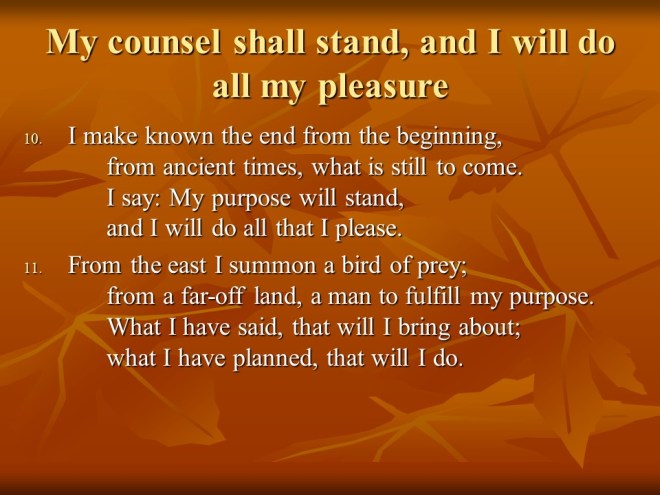 My counsel shall stand, and I will do all my pleasure

10. I make known the end from the beginning,
from ancient times, what is still to come.
I say: My purpose will stand,
and I will do all that I please.

11. From the east I summon a bird of prey;
from a far-off land, a man to fulfill my purpose.
What I have said, that will I bring about;
what I have planned, that will I do.